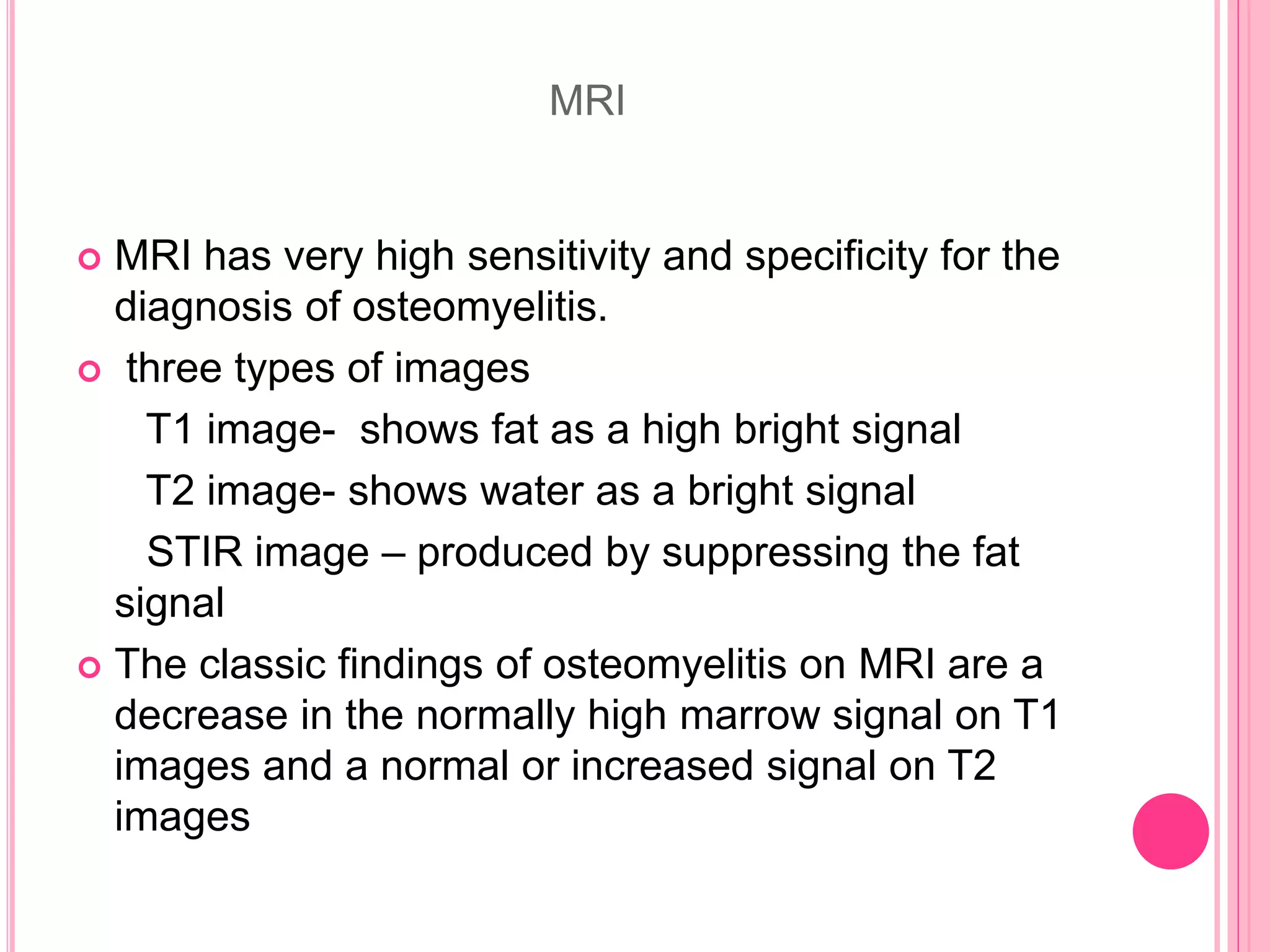 MRI

MRI has very high sensitivity and specificity for the diagnosis of osteomyelitis.

three types of images

T1 image- shows fat as a high bright signal

T2 image- shows water as a bright signal

STIR image – produced by suppressing the fat signal

The classic findings of osteomyelitis on MRI are a decrease in the normally high marrow signal on T1 images and a normal or increased signal on T2 images